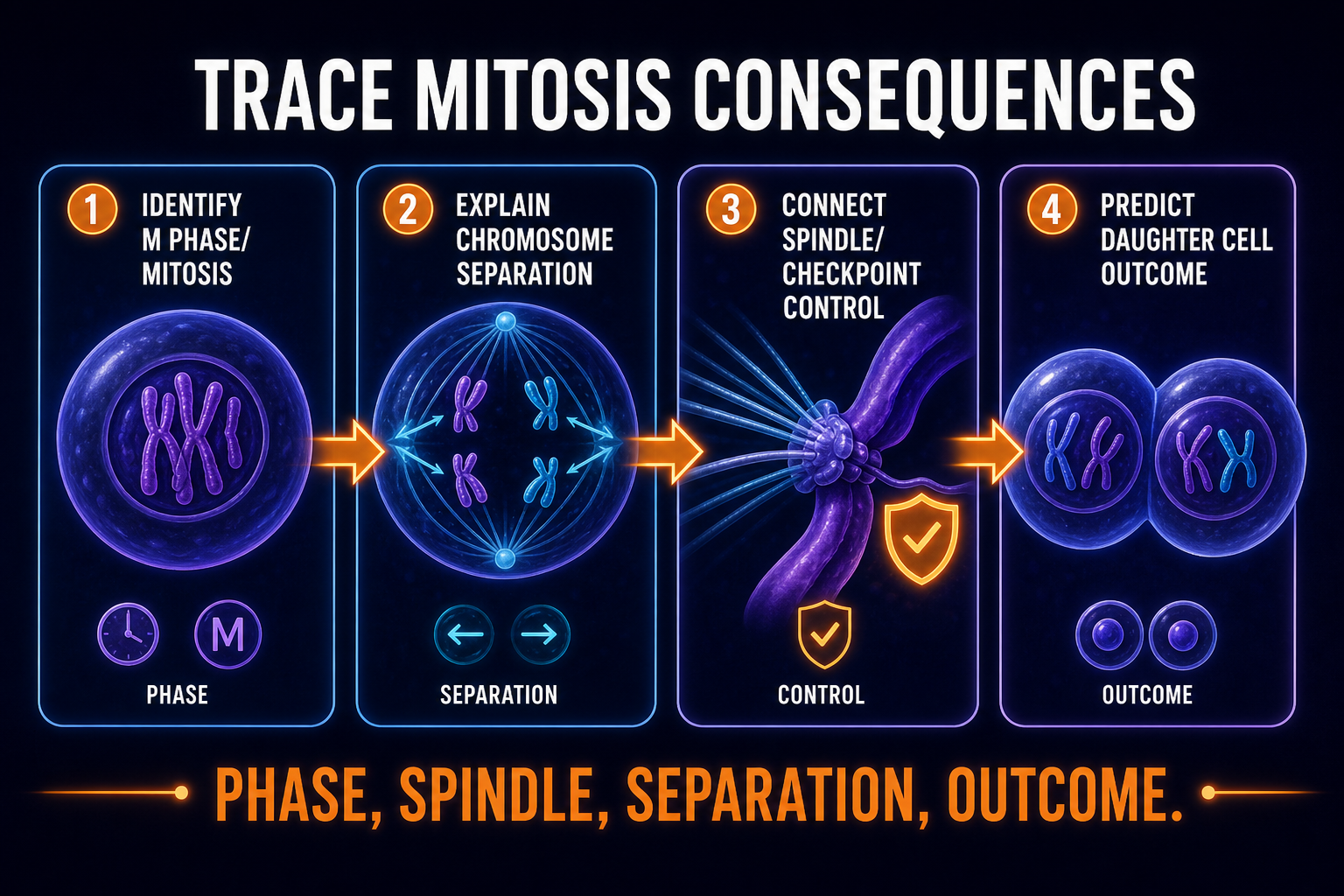 TRACE MITOSIS CONSEQUENCES

1 IDENTIFY M PHASE/ MITOSIS

M

PHASE

2 EXPLAIN CHROMOSOME SEPARATION

SEPARATION

3 CONNECT SPINDLE/ CHECKPOINT CONTROL

CONTROL

4 PREDICT DAUGHTER CELL OUTCOME

OUTCOME

PHASE, SPINDLE, SEPARATION, OUTCOME.